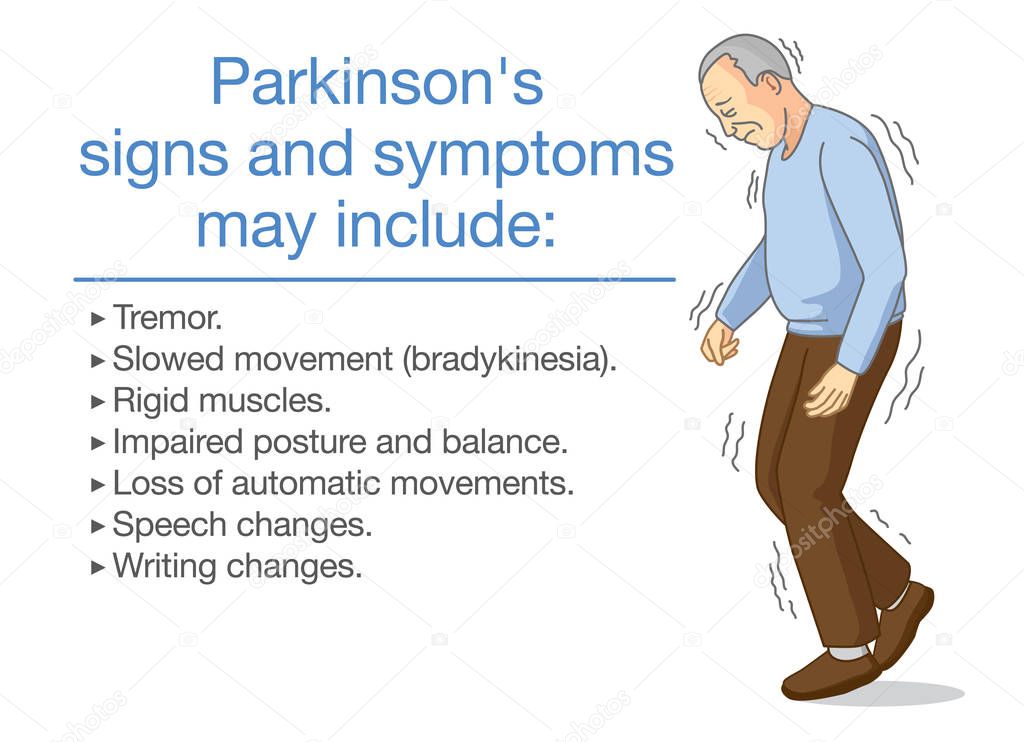 Parkinson's signs and symptoms may include:

▸ Tremor.
▸ Slowed movement (bradykinesia).
▸ Rigid muscles.
▸ Impaired posture and balance.
▸ Loss of automatic movements.
▸ Speech changes.
▸ Writing changes.

depositphotos